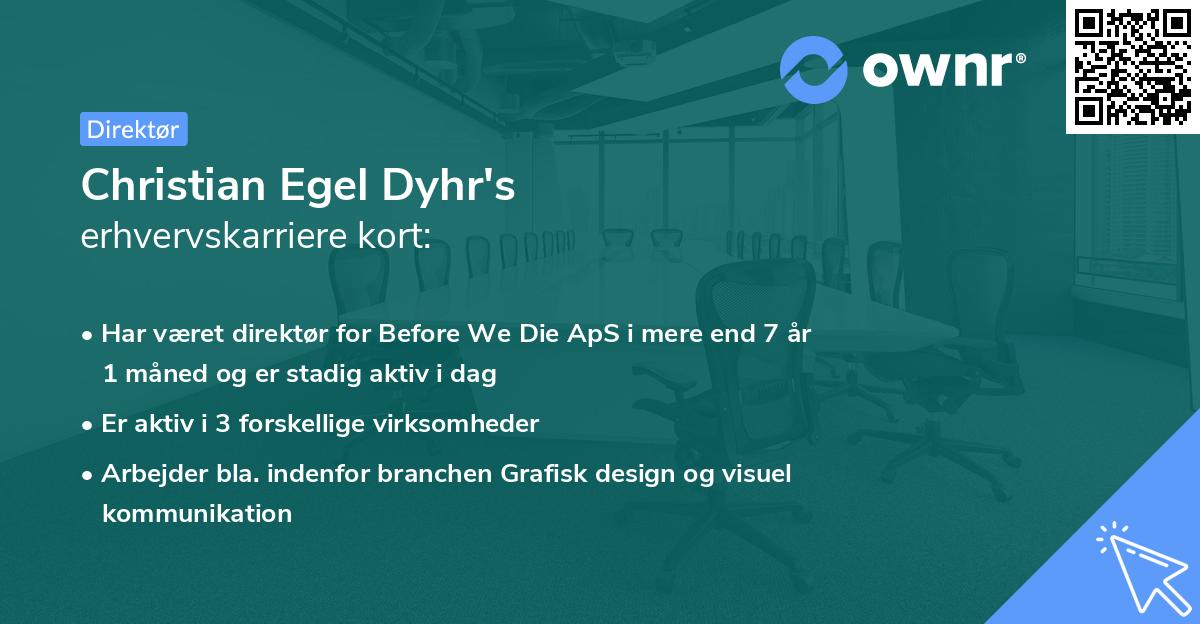 ownr®

Direktør

Christian Egel Dyhr's
erhvervskarriere kort:

• Har været direktør for Before We Die ApS i mere end 7 år 1 måned og er stadig aktiv i dag

• Er aktiv i 3 forskellige virksomheder

• Arbejder bla. indenfor branchen Grafisk design og visuel kommunikation